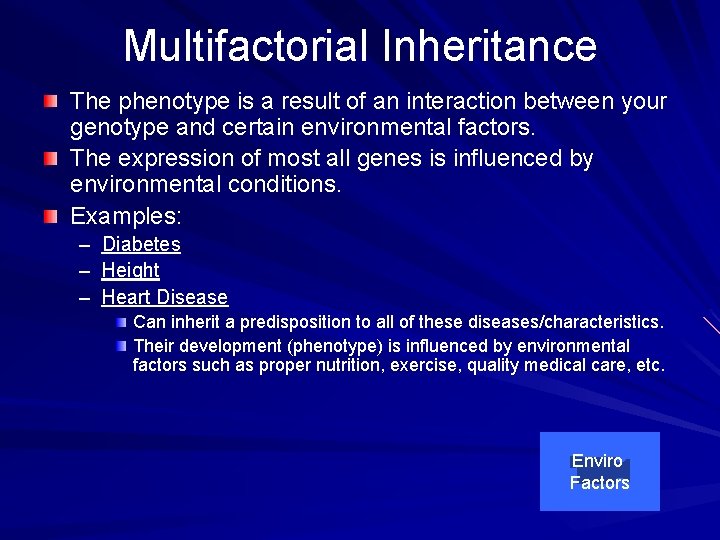 Multifactorial Inheritance

The phenotype is a result of an interaction between your genotype and certain environmental factors.

The expression of most all genes is influenced by environmental conditions.

Examples:

– Diabetes
– Height
– Heart Disease

Can inherit a predisposition to all of these diseases/characteristics.

Their development (phenotype) is influenced by environmental factors such as proper nutrition, exercise, quality medical care, etc.

Enviro Factors